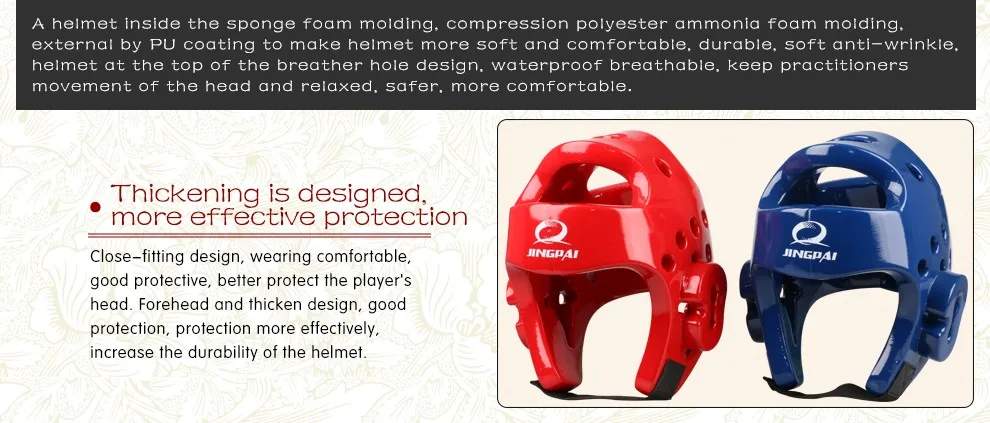 A helmet inside the sponge foam molding, compression polyester ammonia foam molding, external by PU coating to make helmet more soft and comfortable, durable, soft anti-wrinkle, helmet at the top of the breather hole design, waterproof breathable, keep practitioners movement of the head and relaxed, safer, more comfortable.

Thickening is designed, more effective protection

Close-fitting design, wearing comfortable, good protective, better protect the player's head. Forehead and thicken design, good protection, protection more effectively, increase the durability of the helmet.

JINGPAI

JINGPAI